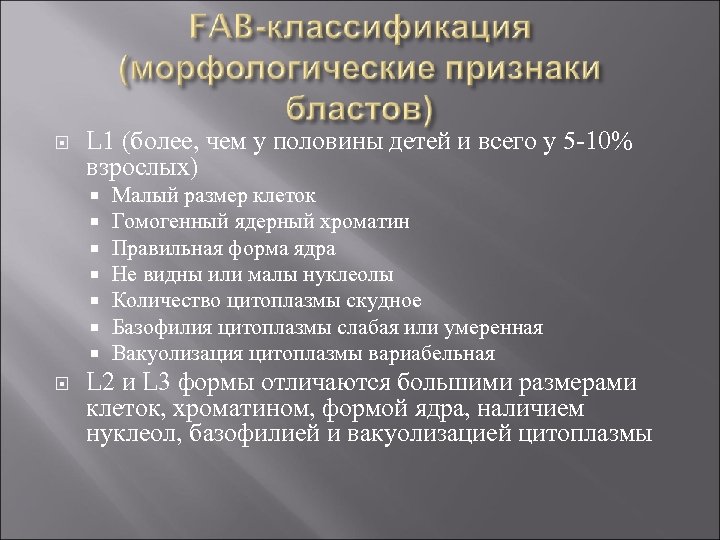 FAB-классификация (морфологические признаки бластов)

L1 (более, чем у половины детей и всего у 5-10% взрослых)

Малый размер клеток
Гомогенный ядерный хроматин
Правильная форма ядра
Не видны или малы нуклеолы
Количество цитоплазмы скудное
Базофилия цитоплазмы слабая или умеренная
Вакуолизация цитоплазмы вариабельная

L2 и L3 формы отличаются большими размерами клеток, хроматином, формой ядра, наличием нуклеол, базофилией и вакуолизацией цитоплазмы